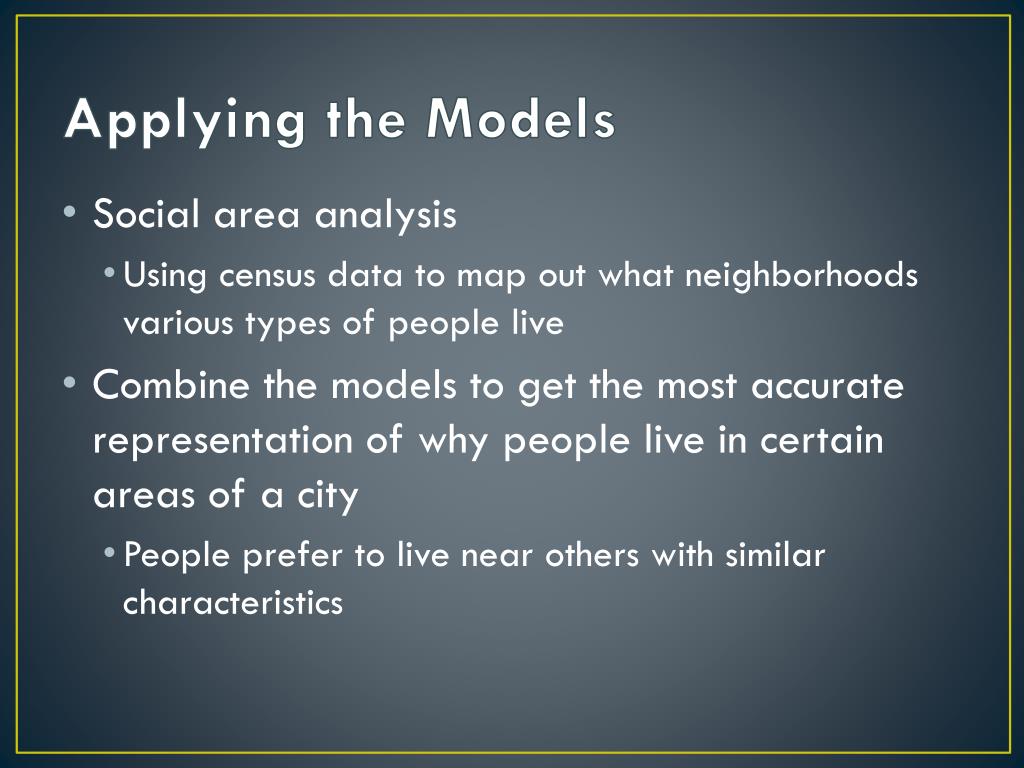 Applying the Models

• Social area analysis
  • Using census data to map out what neighborhoods various types of people live
• Combine the models to get the most accurate representation of why people live in certain areas of a city
  • People prefer to live near others with similar characteristics